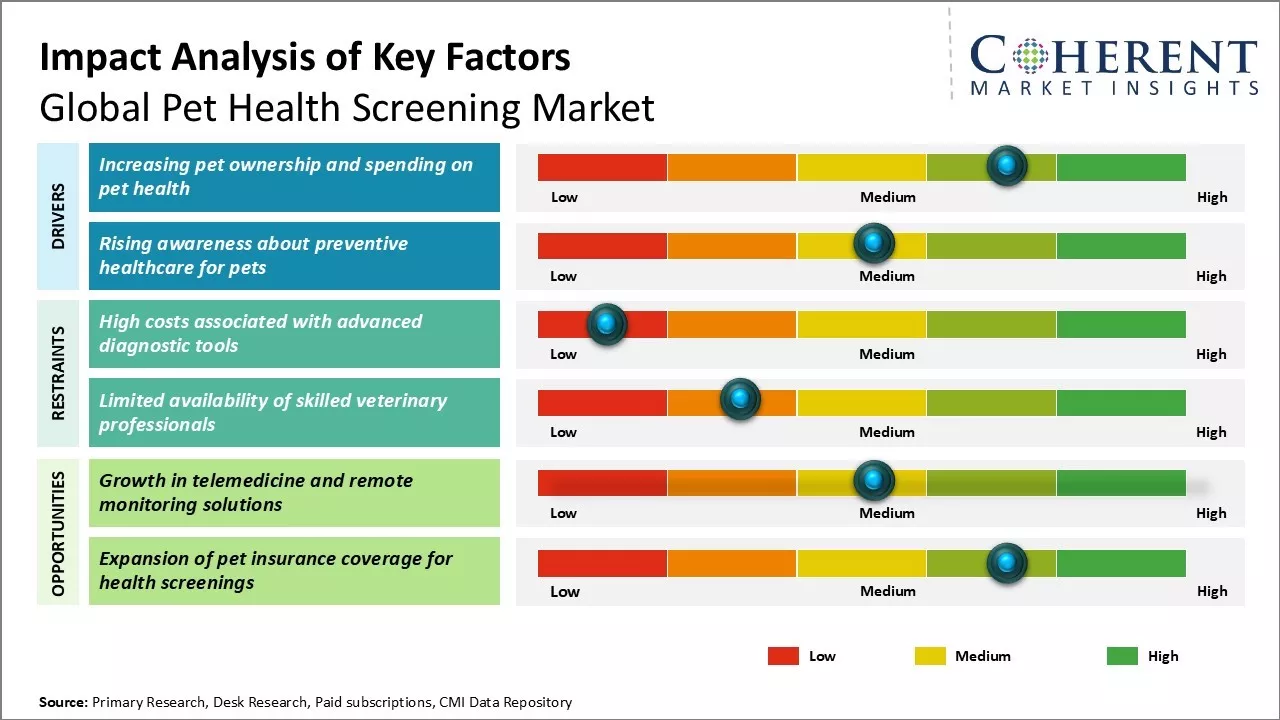 Impact Analysis of Key Factors
Global Pet Health Screening Market

COHERENT
MARKET INSIGHTS

DRIVERS

Increasing pet ownership and spending on pet health

Low Medium High

Rising awareness about preventive healthcare for pets

Low Medium High

RESTRAINTS

High costs associated with advanced diagnostic tools

Low Medium High

Limited availability of skilled veterinary professionals

Low Medium High

OPPORTUNITIES

Growth in telemedicine and remote monitoring solutions

Low Medium High

Expansion of pet insurance coverage for health screenings

Low Medium High

Low Medium High

Source: Primary Research, Desk Research, Paid subscriptions, CMI Data Repository